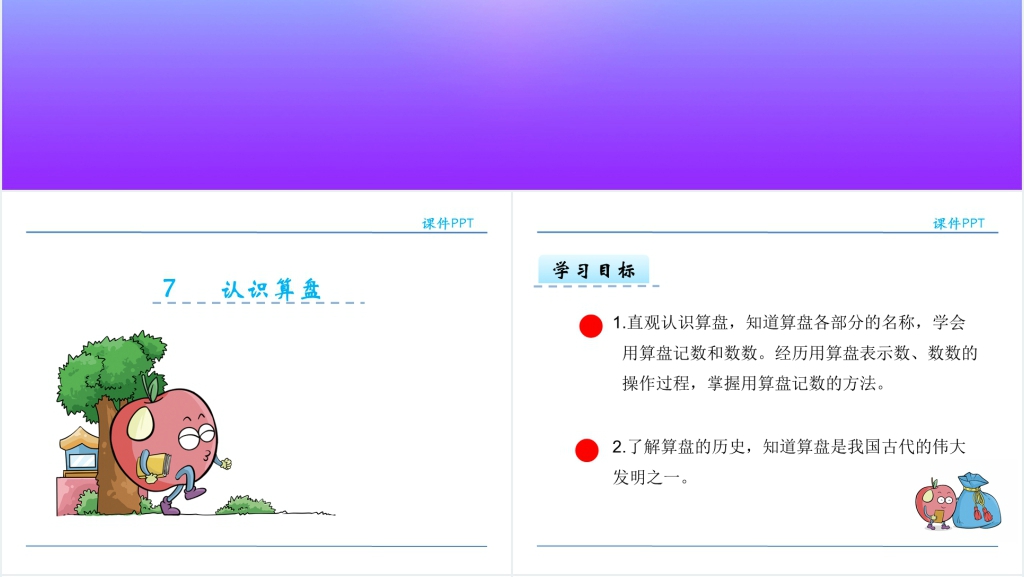 课件PPT

7 认识算盘

课件PPT

学习目标

1.直观认识算盘，知道算盘各部分的名称，学会用算盘记数和数数。经历用算盘表示数、数数的操作过程，掌握用算盘记数的方法。

2.了解算盘的历史，知道算盘是我国古代的伟大发明之一。